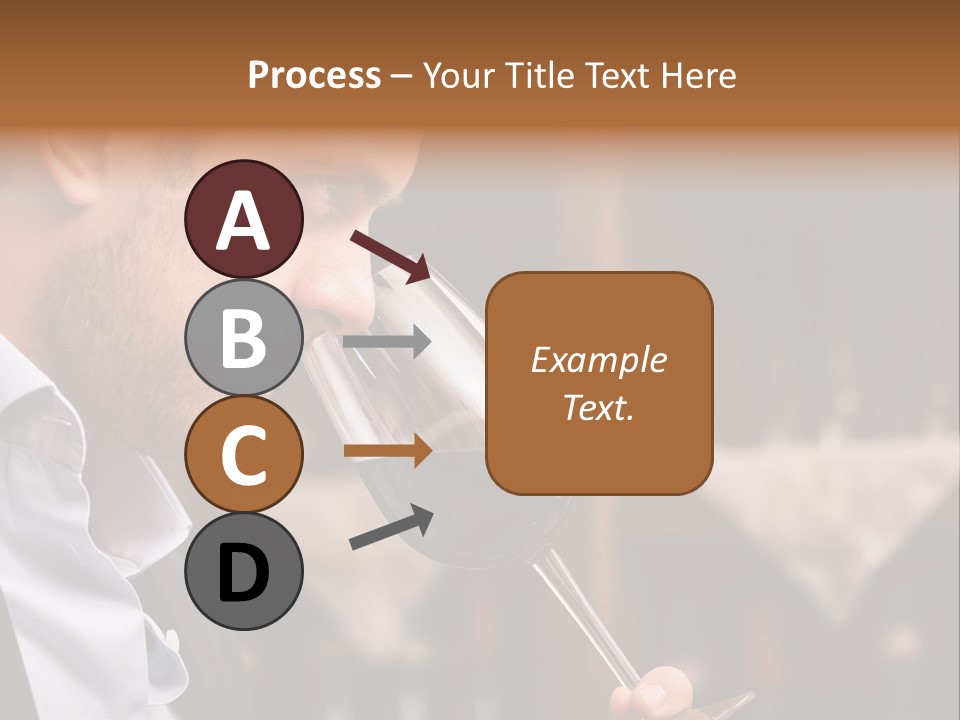 Process – Your Title Text Here

A

B

C

D

Example Text.